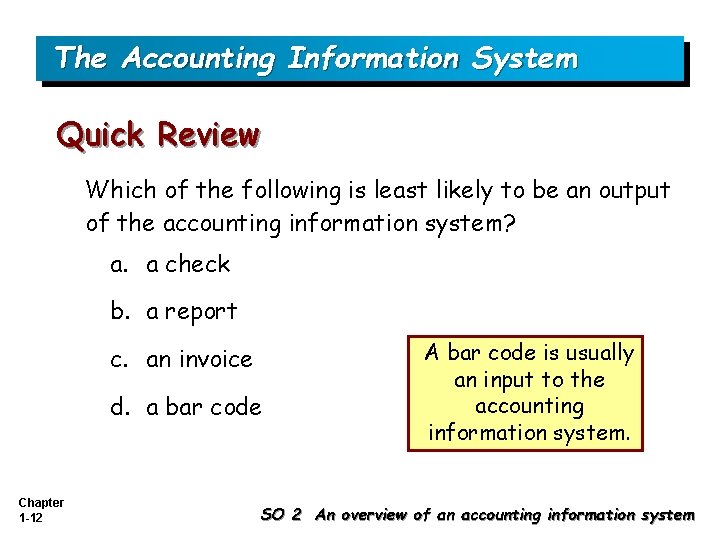 The Accounting Information System

Quick Review

Which of the following is least likely to be an output of the accounting information system?

a. a check

b. a report

c. an invoice

d. a bar code

A bar code is usually an input to the accounting information system.

Chapter 1-12

SO 2 An overview of an accounting information system